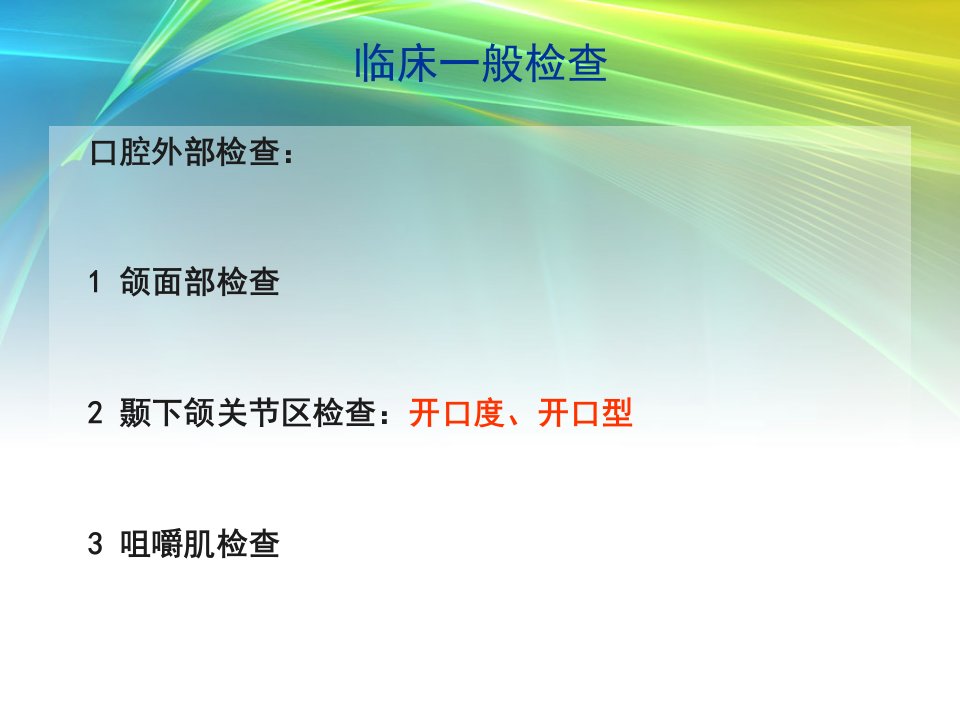 临床一般检查

口腔外部检查：

1 颌面部检查

2 颞下颌关节区检查：开口度、开口型

3 咀嚼肌检查